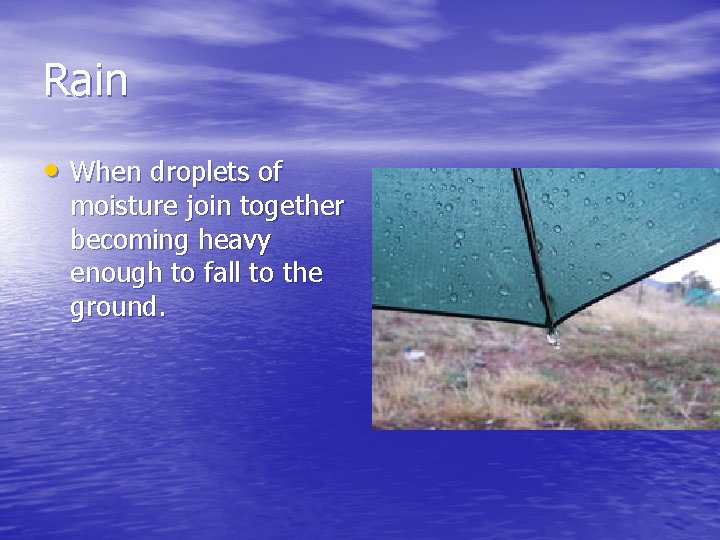 Rain

• When droplets of moisture join together becoming heavy enough to fall to the ground.